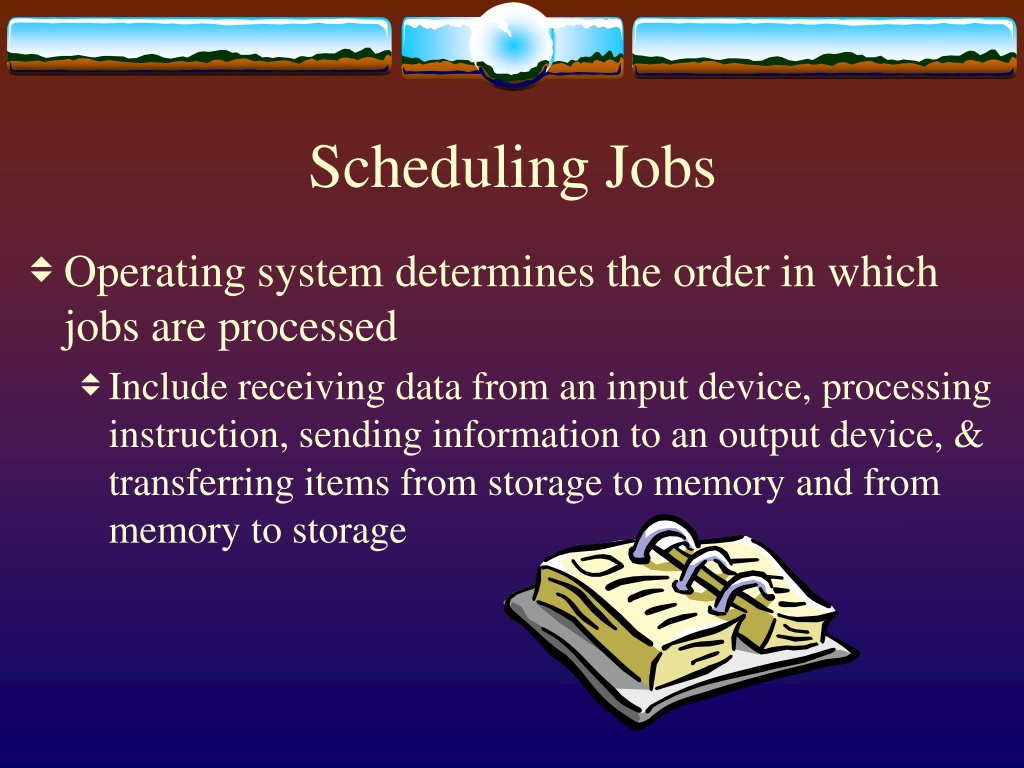 Scheduling Jobs

Operating system determines the order in which jobs are processed

Include receiving data from an input device, processing instruction, sending information to an output device, & transferring items from storage to memory and from memory to storage